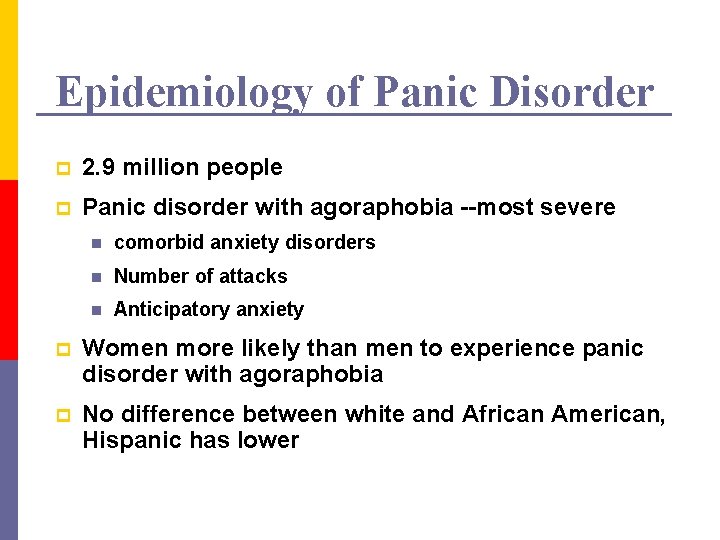 Epidemiology of Panic Disorder

2.9 million people

Panic disorder with agoraphobia --most severe

comorbid anxiety disorders

Number of attacks

Anticipatory anxiety

Women more likely than men to experience panic disorder with agoraphobia

No difference between white and African American, Hispanic has lower